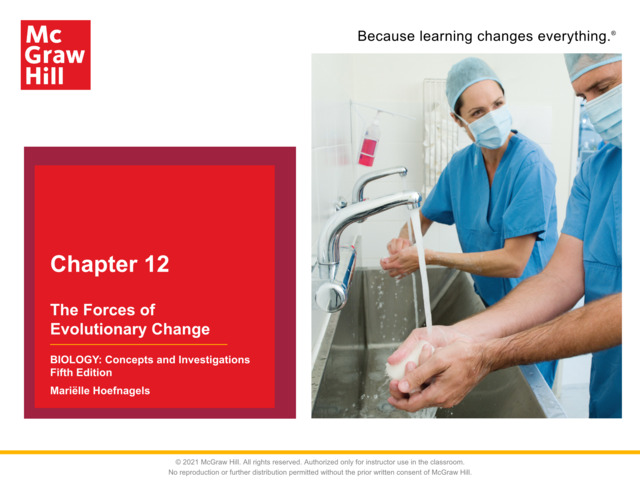 Mc Graw Hill

Because learning changes everything.®

Chapter 12

The Forces of Evolutionary Change

BIOLOGY: Concepts and Investigations
Fifth Edition

Mariëlle Hoefnagels

© 2021 McGraw Hill. All rights reserved. Authorized only for instructor use in the classroom.
No reproduction or further distribution permitted without the prior written consent of McGraw Hill.